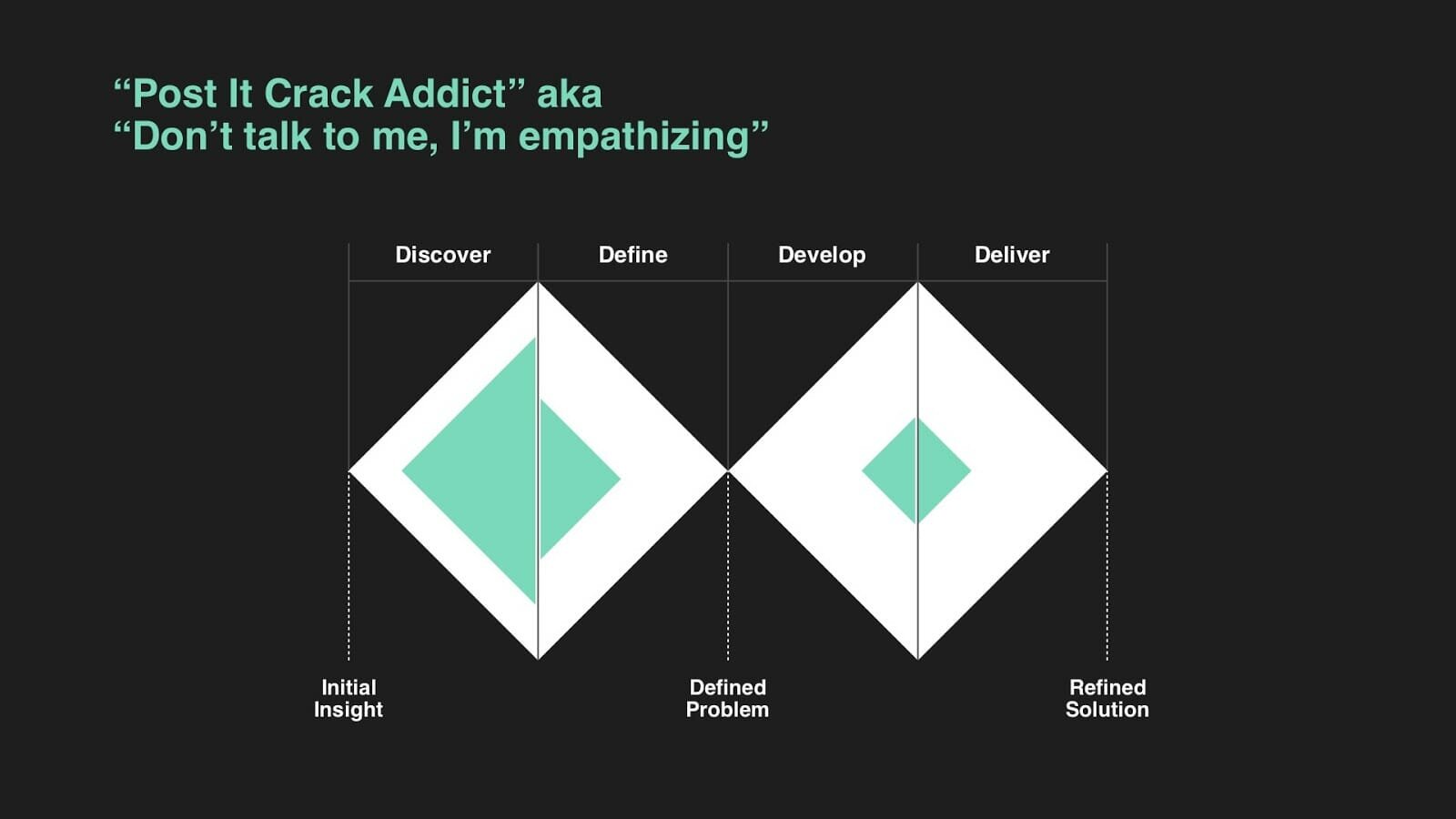 “Post It Crack Addict” aka
“Don’t talk to me, I’m empathizing”

Discover

Define

Develop

Deliver

Initial Insight

Defined Problem

Refined Solution